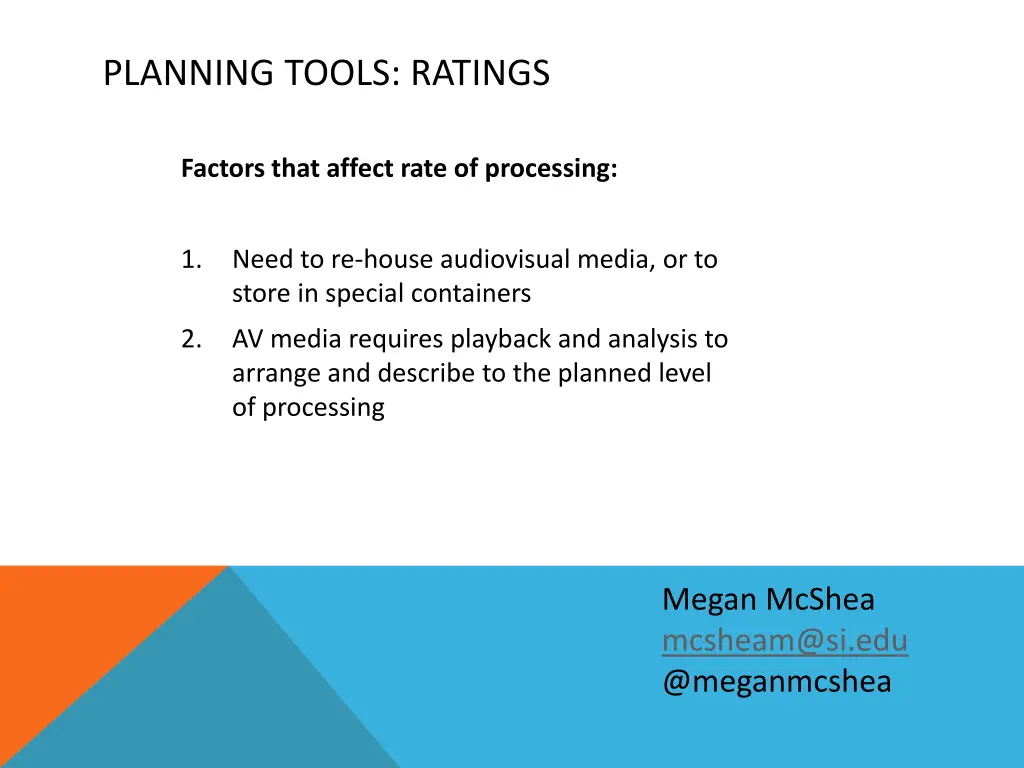 PLANNING TOOLS: RATINGS

Factors that affect rate of processing:

1. Need to re-house audiovisual media, or to store in special containers
2. AV media requires playback and analysis to arrange and describe to the planned level of processing

Megan McShea
mcsheam@si.edu
@meganmcshea